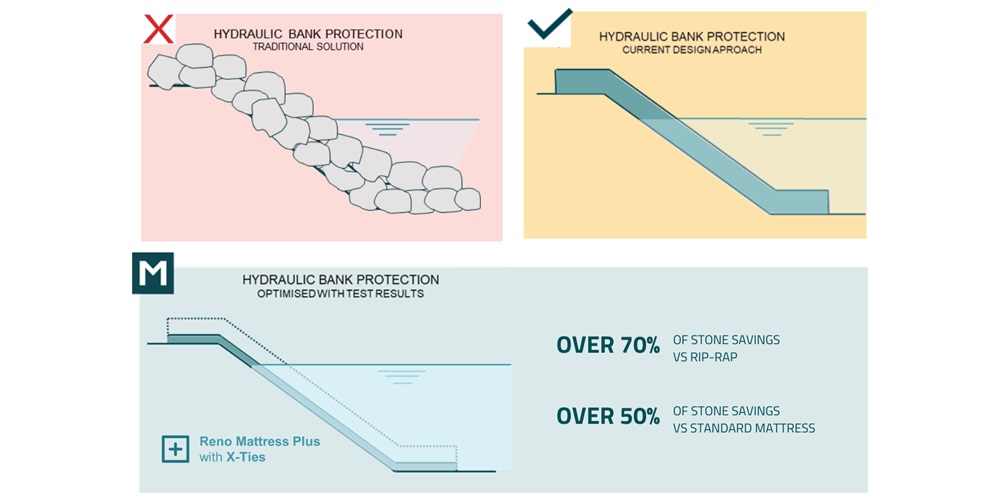 HYDRAULIC BANK PROTECTION
TRADITIONAL SOLUTION

HYDRAULIC BANK PROTECTION
CURRENT DESIGN APROACH

M

HYDRAULIC BANK PROTECTION
OPTIMISED WITH TEST RESULTS

Reno Mattress Plus with X-Ties

OVER 70% OF STONE SAVINGS VS RIP-RAP

OVER 50% OF STONE SAVINGS VS STANDARD MATTRESS